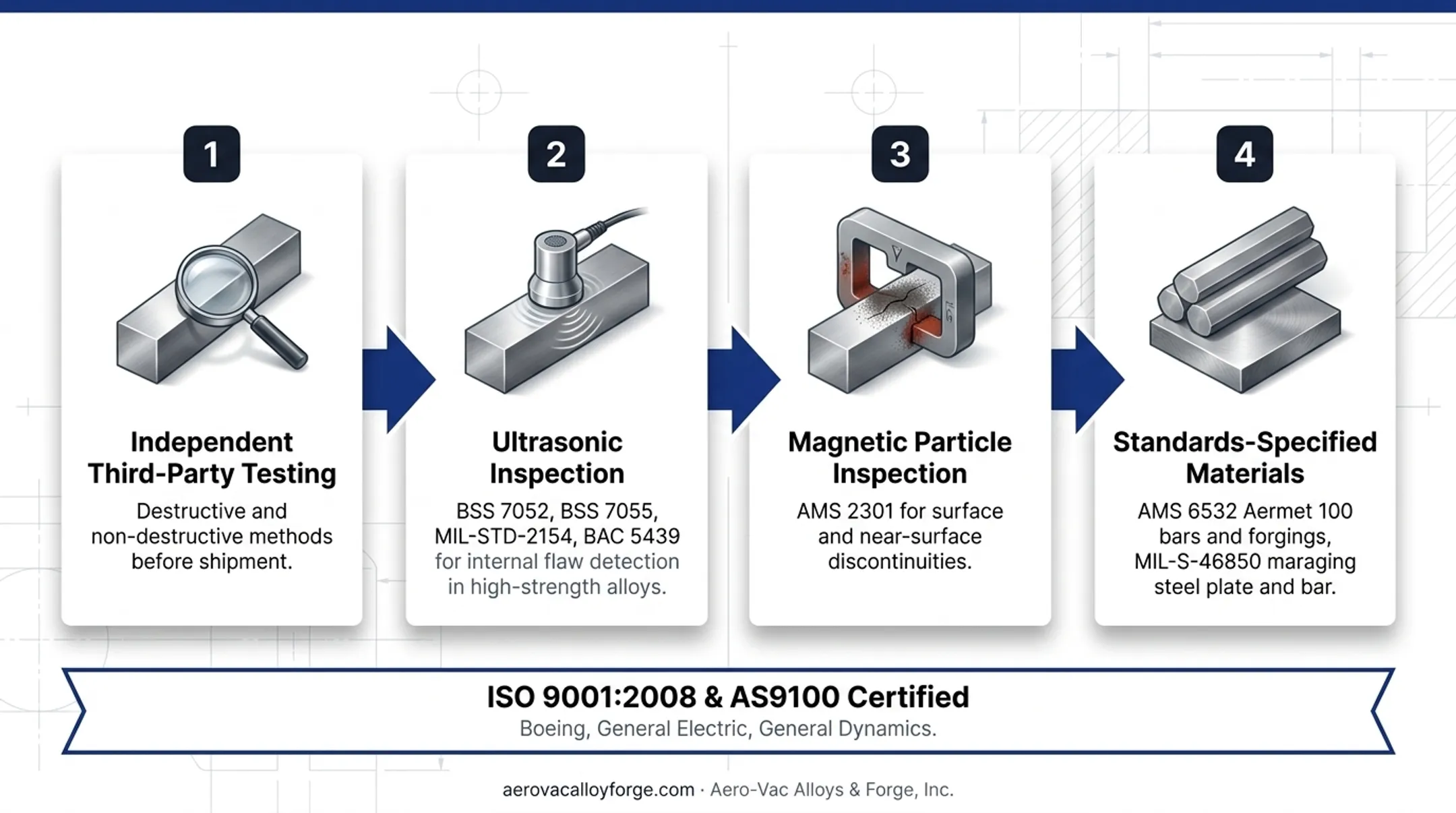 1

Independent Third-Party Testing

Destructive and non-destructive methods before shipment.

2

Ultrasonic Inspection

BSS 7052, BSS 7055, MIL-STD-2154, BAC 5439 for internal flaw detection in high-strength alloys.

3

Magnetic Particle Inspection

AMS 2301 for surface and near-surface discontinuities.

4

Standards-Specified Materials

AMS 6532 Aermet 100 bars and forgings, MIL-S-46850 maraging steel plate and bar.

ISO 9001:2008 & AS9100 Certified

Boeing, General Electric, General Dynamics.

aerovacalloyforge.com · Aero-Vac Alloys & Forge, Inc.